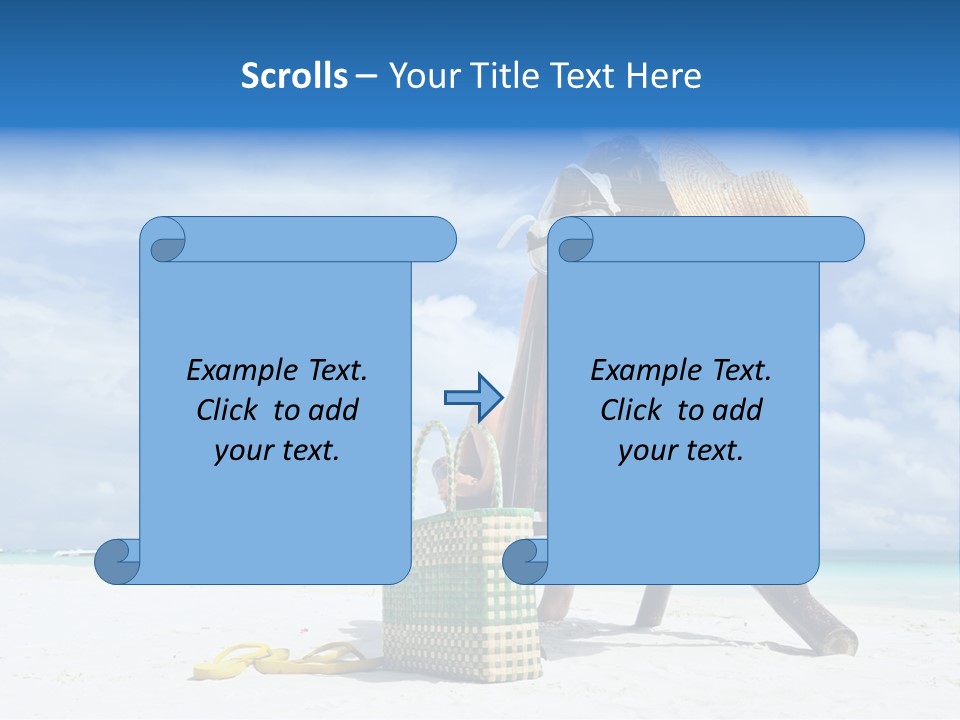 Scrolls – Your Title Text Here

Example Text. Click to add your text.

Example Text. Click to add your text.